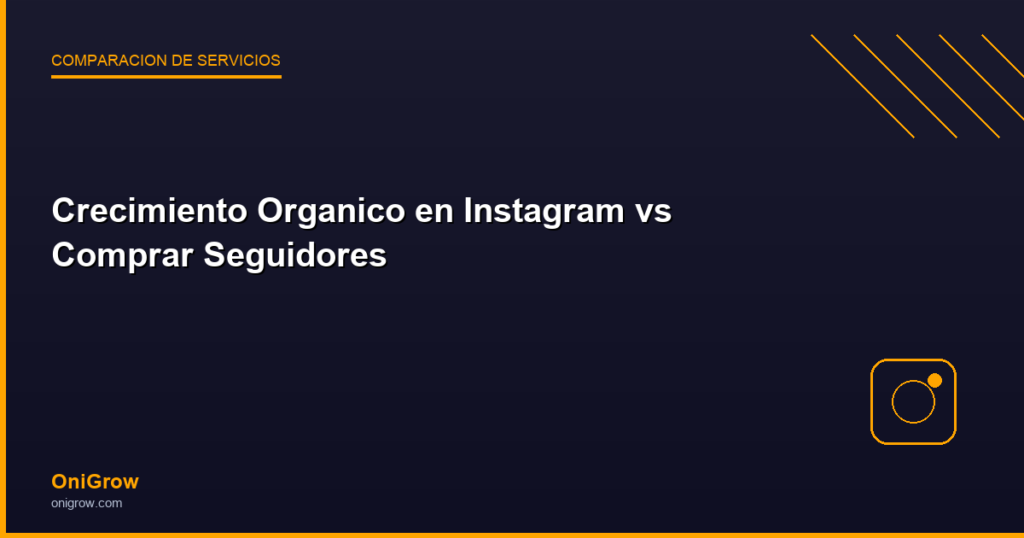 COMPARACION DE SERVICIOS

Crecimiento Organico en Instagram vs Comprar Seguidores

OniGrow
onigrow.com